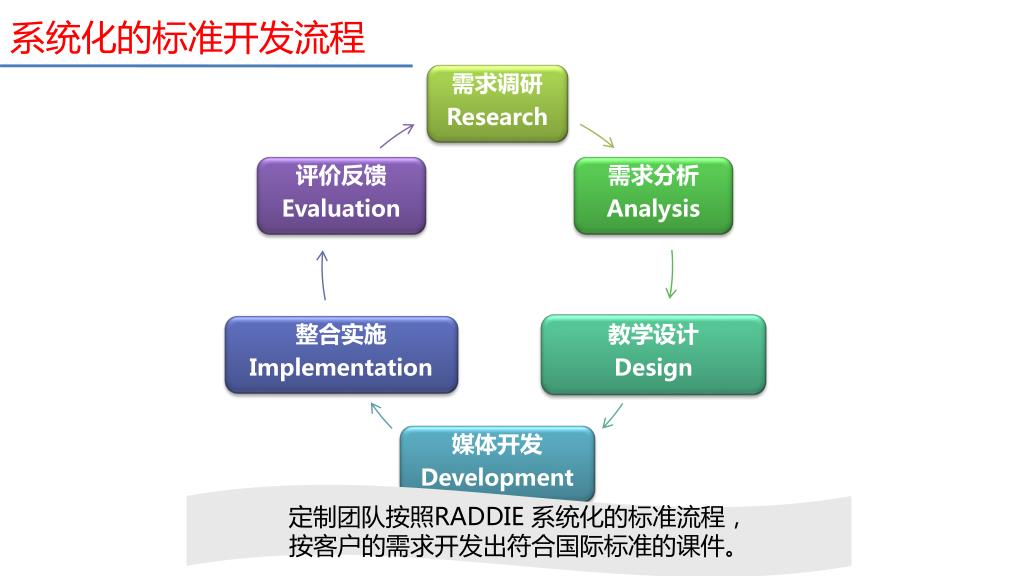 系统化的标准开发流程

需求调研
Research

需求分析
Analysis

教学设计
Design

媒体开发
Development

整合实施
Implementation

评价反馈
Evaluation

定制团队按照RADDIE 系统化的标准流程，按客户的需求开发出符合国际标准的课件。